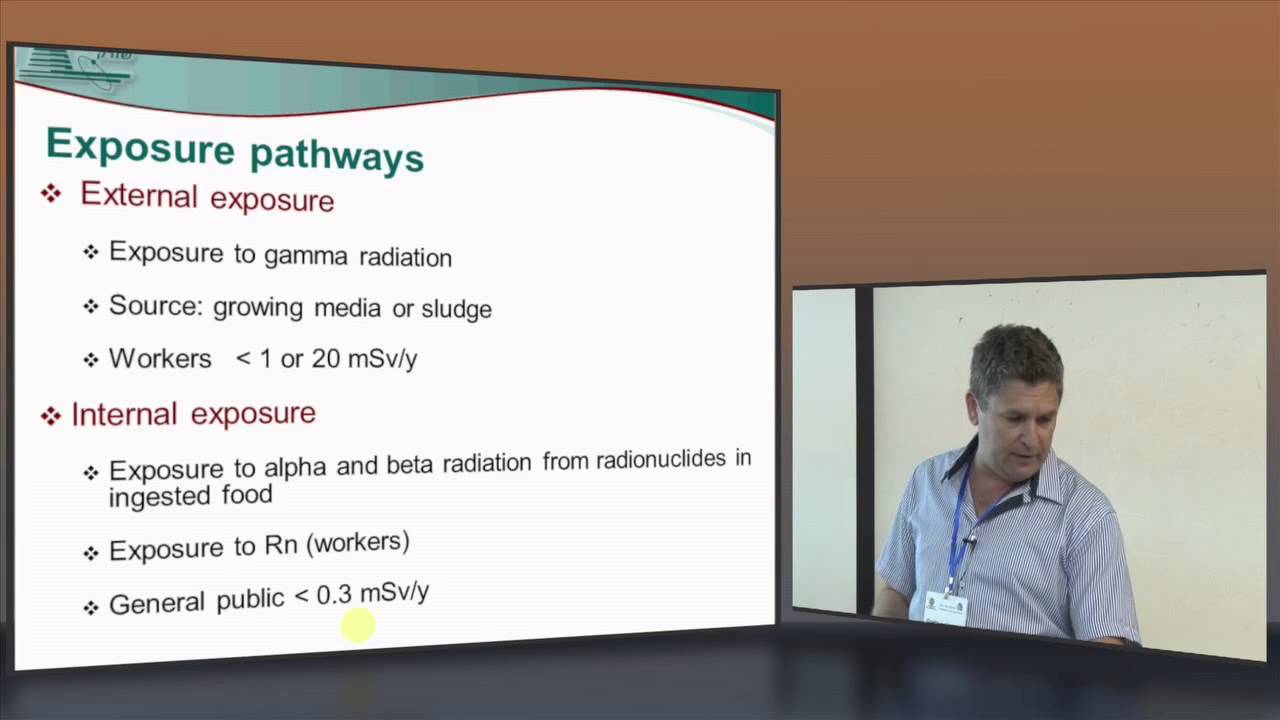 Exposure pathways

❖ External exposure

❖ Exposure to gamma radiation

❖ Source: growing media or sludge

❖ Workers < 1 or 20 mSv/y

❖ Internal exposure

❖ Exposure to alpha and beta radiation from radionuclides in ingested food

❖ Exposure to Rn (workers)

❖ General public < 0.3 mSv/y